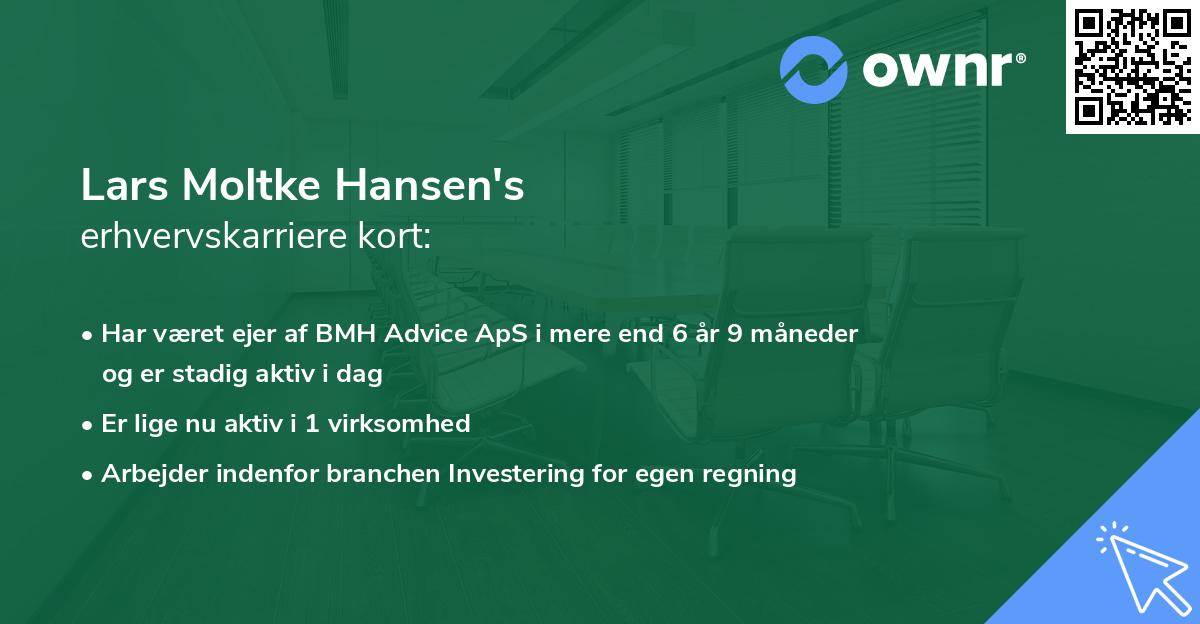 ownr®

Lars Moltke Hansen's
erhvervskarriere kort:

• Har været ejer af BMH Advice ApS i mere end 6 år 9 måneder og er stadig aktiv i dag
• Er lige nu aktiv i 1 virksomhed
• Arbejder indenfor branchen Investering for egen regning